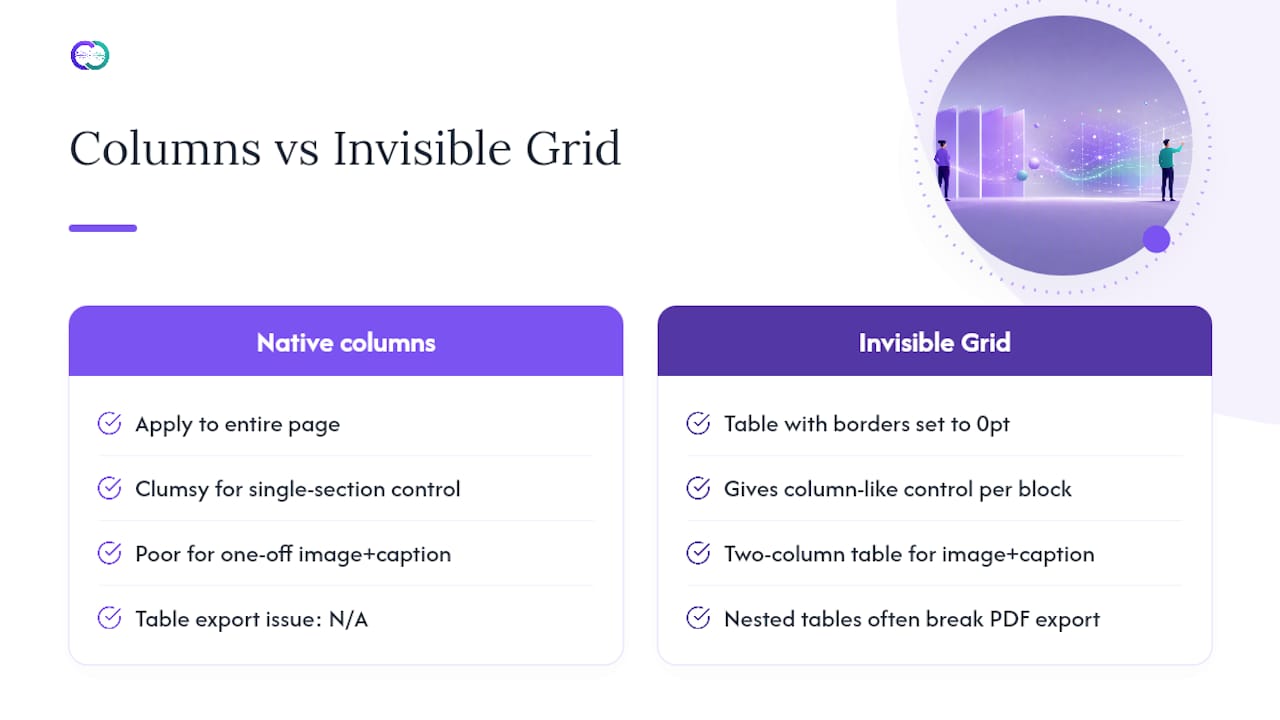 Columns vs Invisible Grid

Native columns

Apply to entire page

Clumsy for single-section control

Poor for one-off image+caption

Table export issue: N/A

Invisible Grid

Table with borders set to 0pt

Gives column-like control per block

Two-column table for image+caption

Nested tables often break PDF export